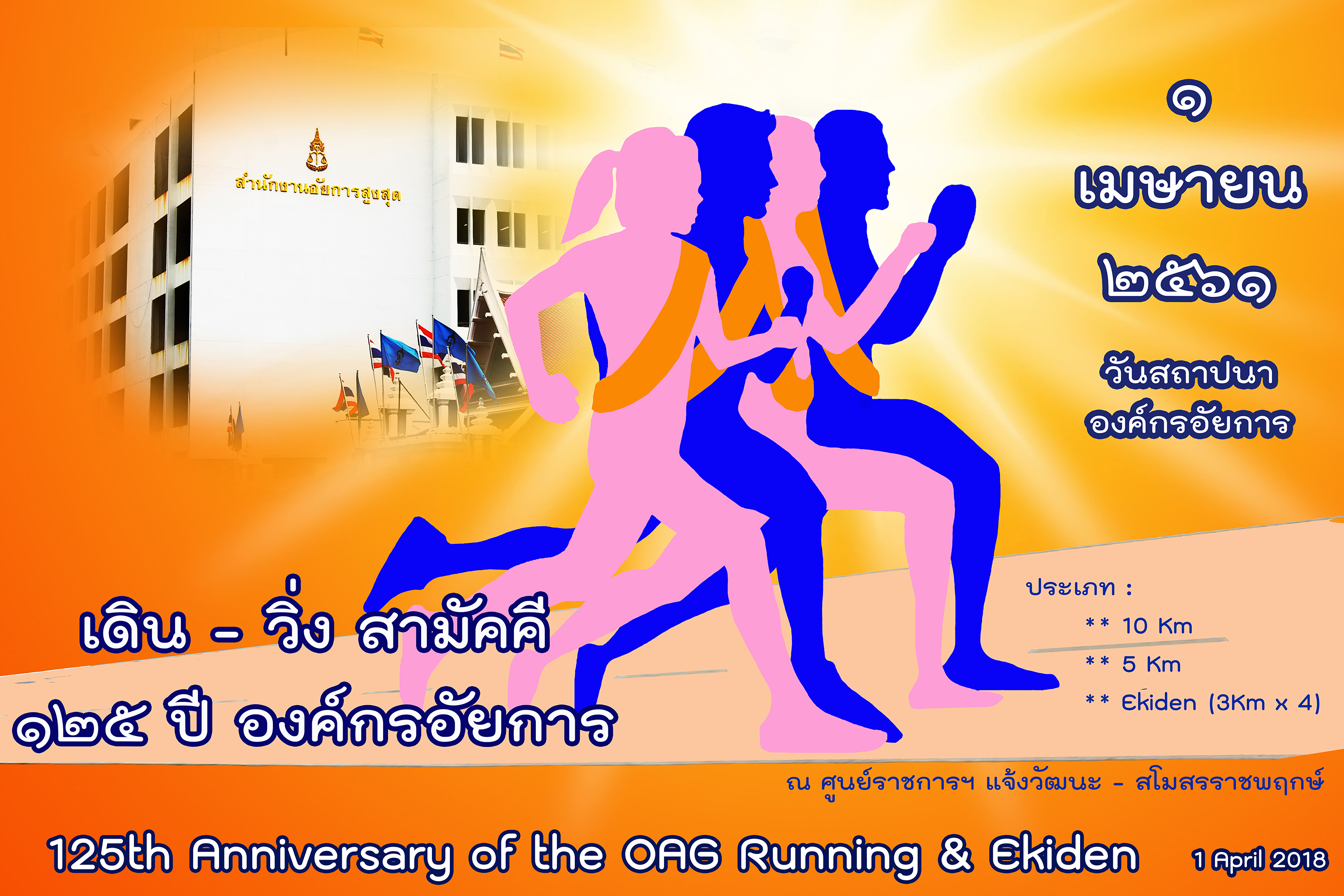 สำนักงานอัยการสูงสุด

๑
เมษายน
๒๕๖๑
วันสถาปนา
องค์กรอัยการ

เดิน - วิ่ง สามัคคี
๑๒๕ ปี องค์กรอัยการ

ประเภท :
** 10 Km
** 5 Km
** Ekiden (3Km x 4)

ณ ศูนย์ราชการฯ แจ้งวัฒนะ - สโมสรราชพฤกษ์

125th Anniversary of the OAG Running & Ekiden 1 April 2018